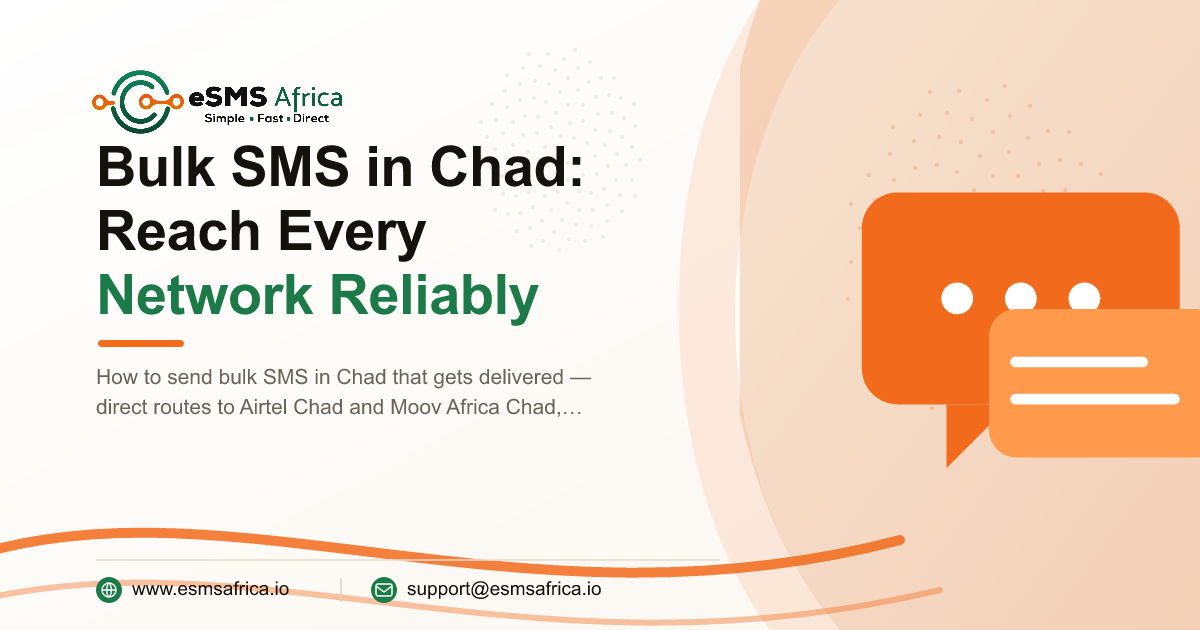 eSMS Africa
Simple • Fast • Direct

Bulk SMS in Chad: Reach Every Network Reliably

How to send bulk SMS in Chad that gets delivered — direct routes to Airtel Chad and Moov Africa Chad,…

www.esmsafrica.io

support@esmsafrica.io